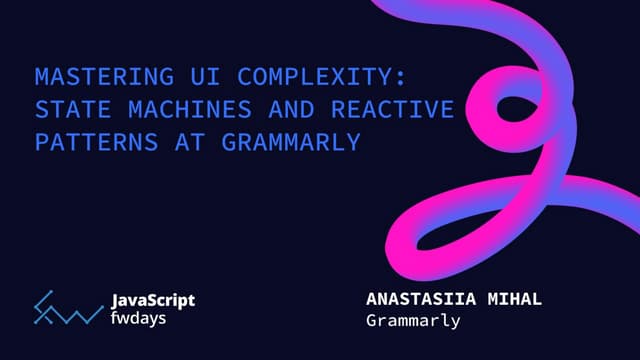 MASTERING UI COMPLEXITY: STATE MACHINES AND REACTIVE PATTERNS AT GRAMMARLY

JavaScript
fwdays

ANASTASIIA MIHAL
Grammarly